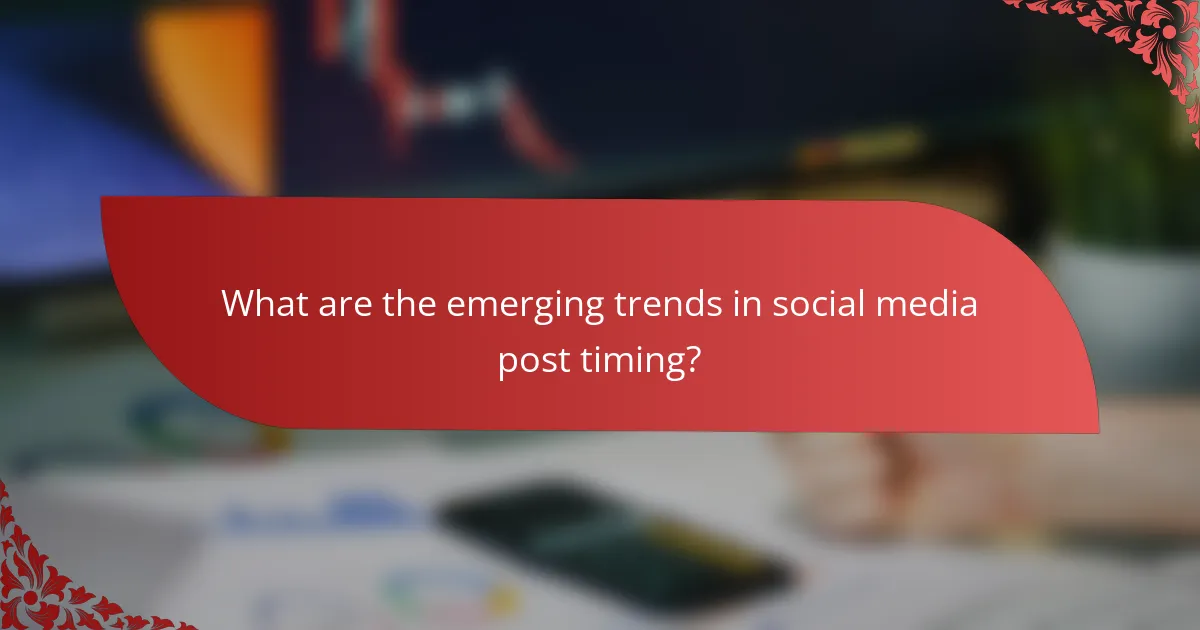 What are the emerging trends in social media post timing?